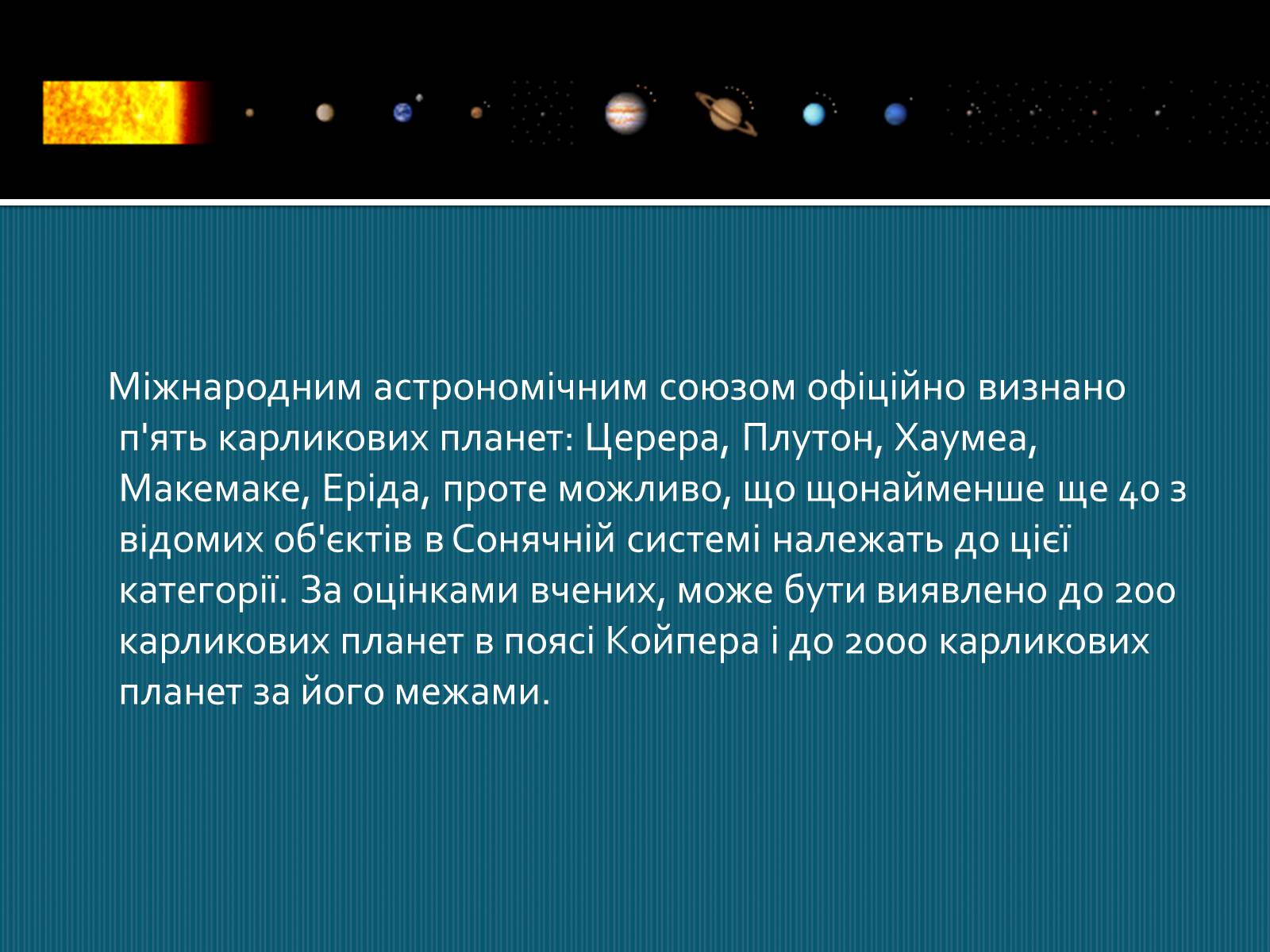 Міжнародним астрономічним союзом офіційно визнано п'ять карликових планет: Церера, Плутон, Хаумеа, Макемаке, Еріда, проте можливо, що щонайменше ще 40 з відомих об'єктів в Сонячній системі належать до цієї категорії. За оцінками вчених, може бути виявлено до 200 карликових планет в поясі Койпера і до 2000 карликових планет за його межами.